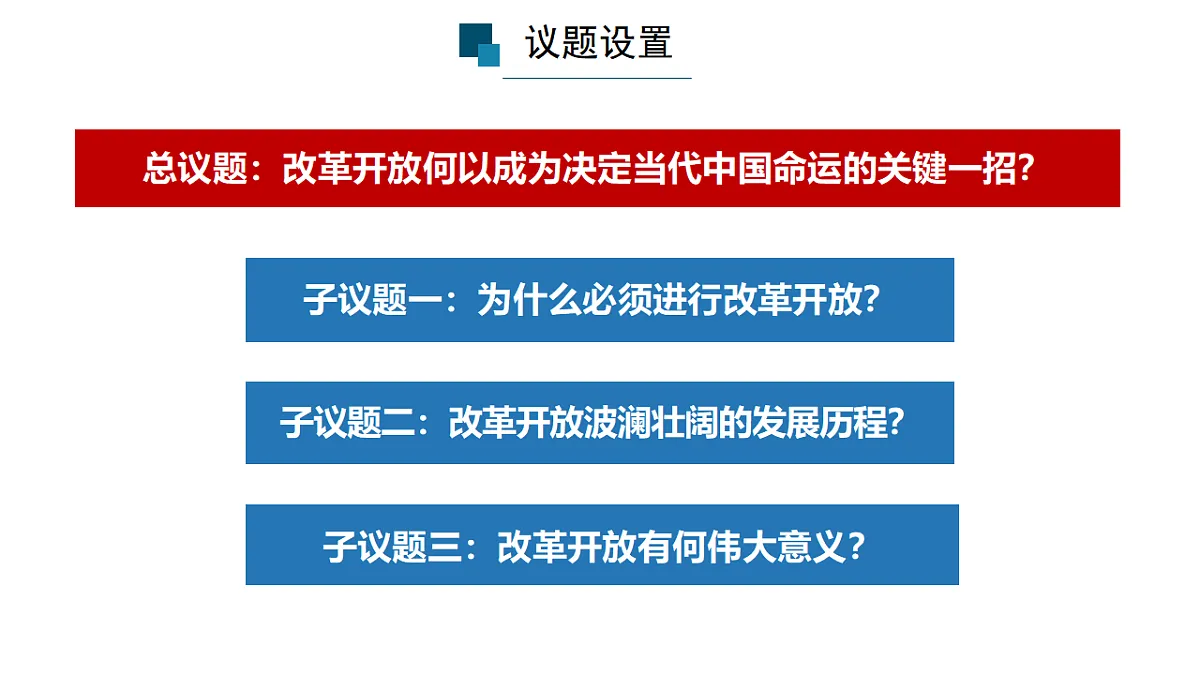 议题设置

总议题：改革开放何以成为决定当代中国命运的关键一招？

子议题一：为什么必须进行改革开放？

子议题二：改革开放波澜壮阔的发展历程？

子议题三：改革开放有何伟大意义？